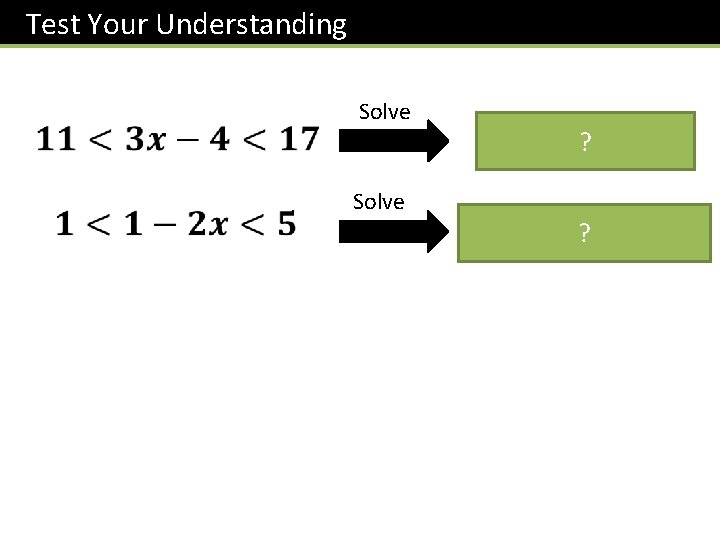 Test Your Understanding

$11 < 3x - 4 < 17$ Solve ?

$1 < 1 - 2x < 5$ Solve ?